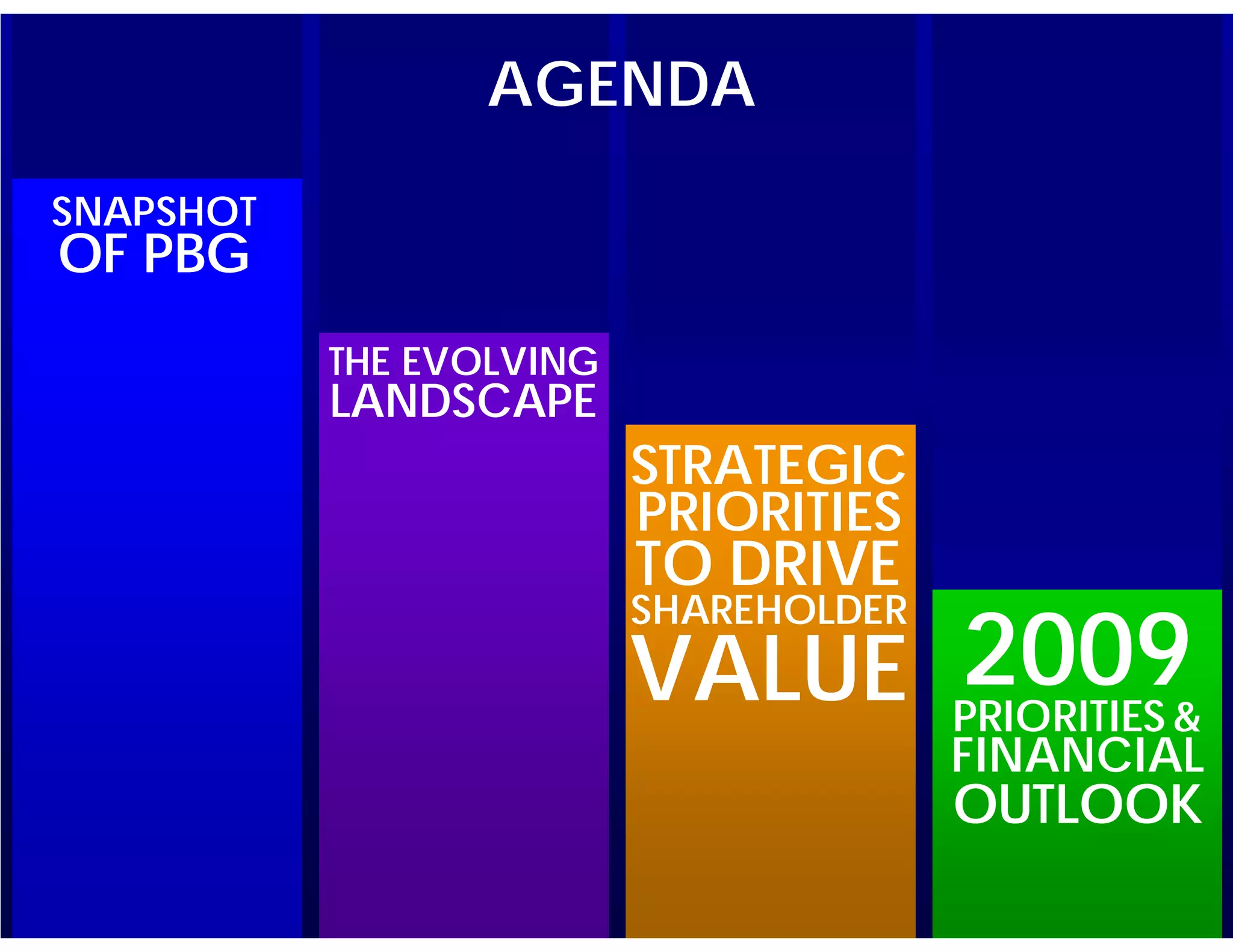 AGENDA

SNAPSHOT OF PBG

THE EVOLVING LANDSCAPE

STRATEGIC PRIORITIES TO DRIVE SHAREHOLDER VALUE

2009 PRIORITIES & FINANCIAL OUTLOOK